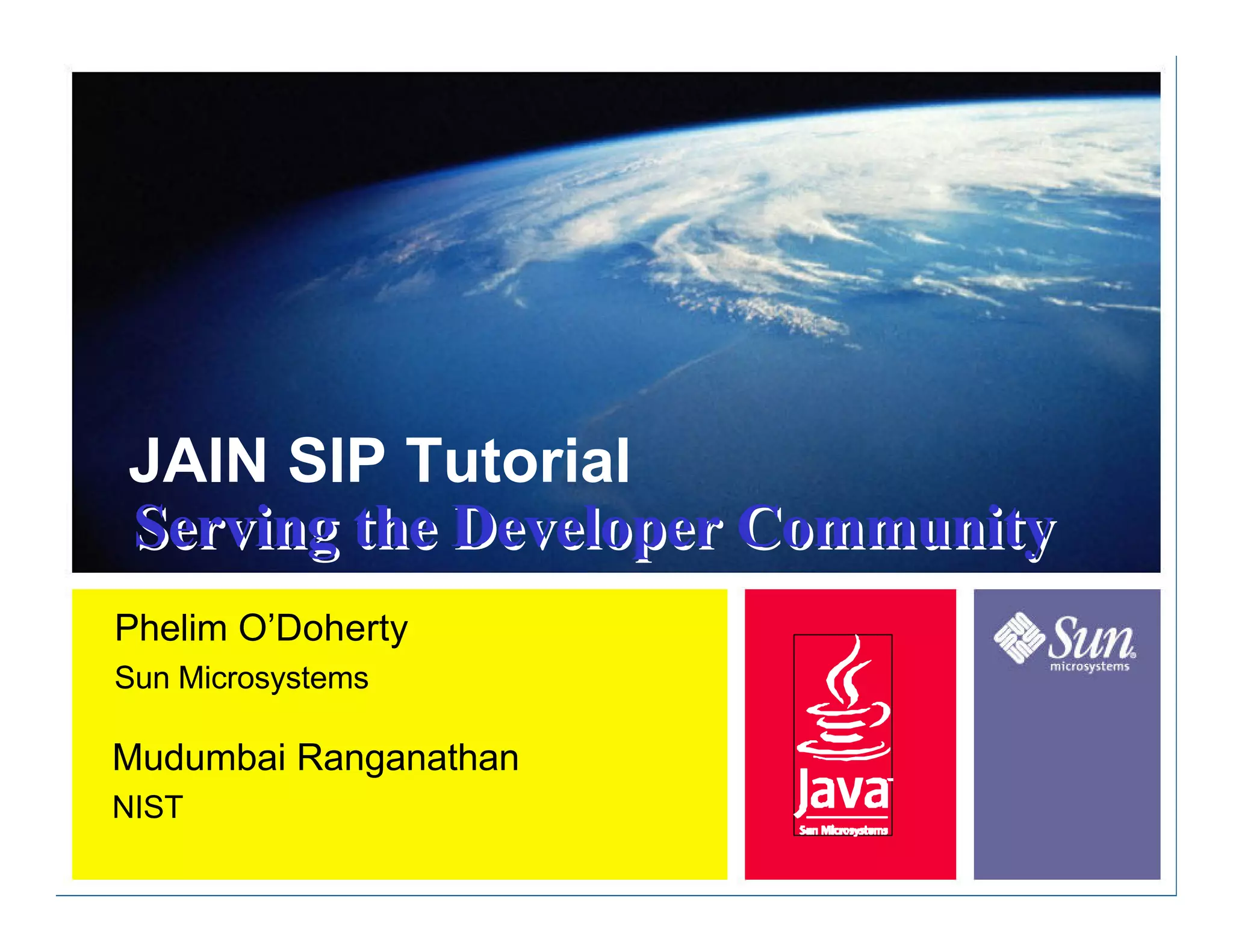 JAIN SIP Tutorial

Serving the Developer Community

Phelim O'Doherty

Sun Microsystems

Mudumbai Ranganathan

NIST

Java

Sun Microsystems

Sun microsystems